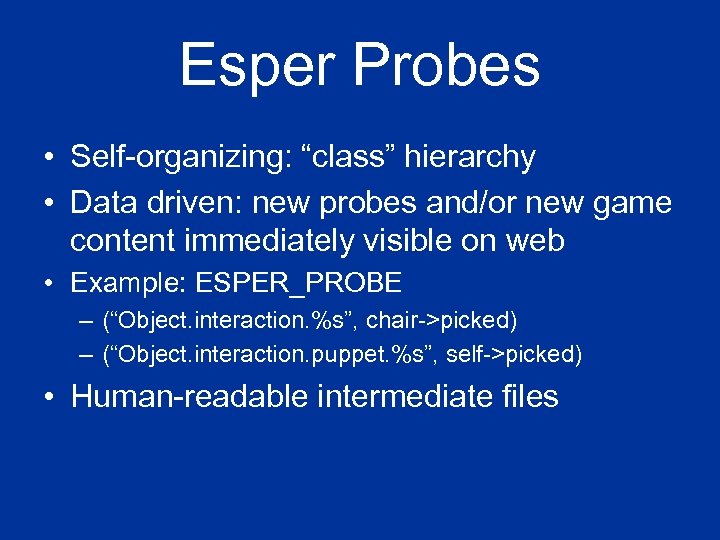 Esper Probes

• Self-organizing: “class” hierarchy

• Data driven: new probes and/or new game content immediately visible on web

• Example: ESPER_PROBE

– (“Object.interaction.%s”, chair->picked)

– (“Object.interaction.puppet.%s”, self->picked)

• Human-readable intermediate files